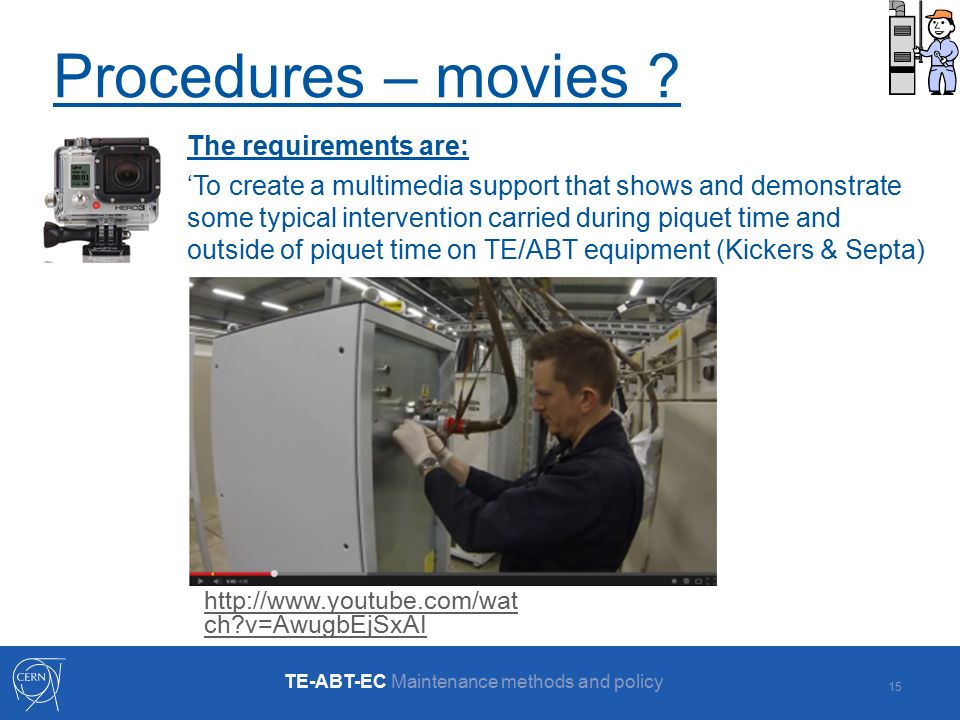 Procedures – movies ?

HERO3

The requirements are:

‘To create a multimedia support that shows and demonstrate some typical intervention carried during piquet time and outside of piquet time on TE/ABT equipment (Kickers & Septa)

http://www.youtube.com/watch?v=AwugbEjSxAI

CERN

TE-ABT-EC Maintenance methods and policy

15